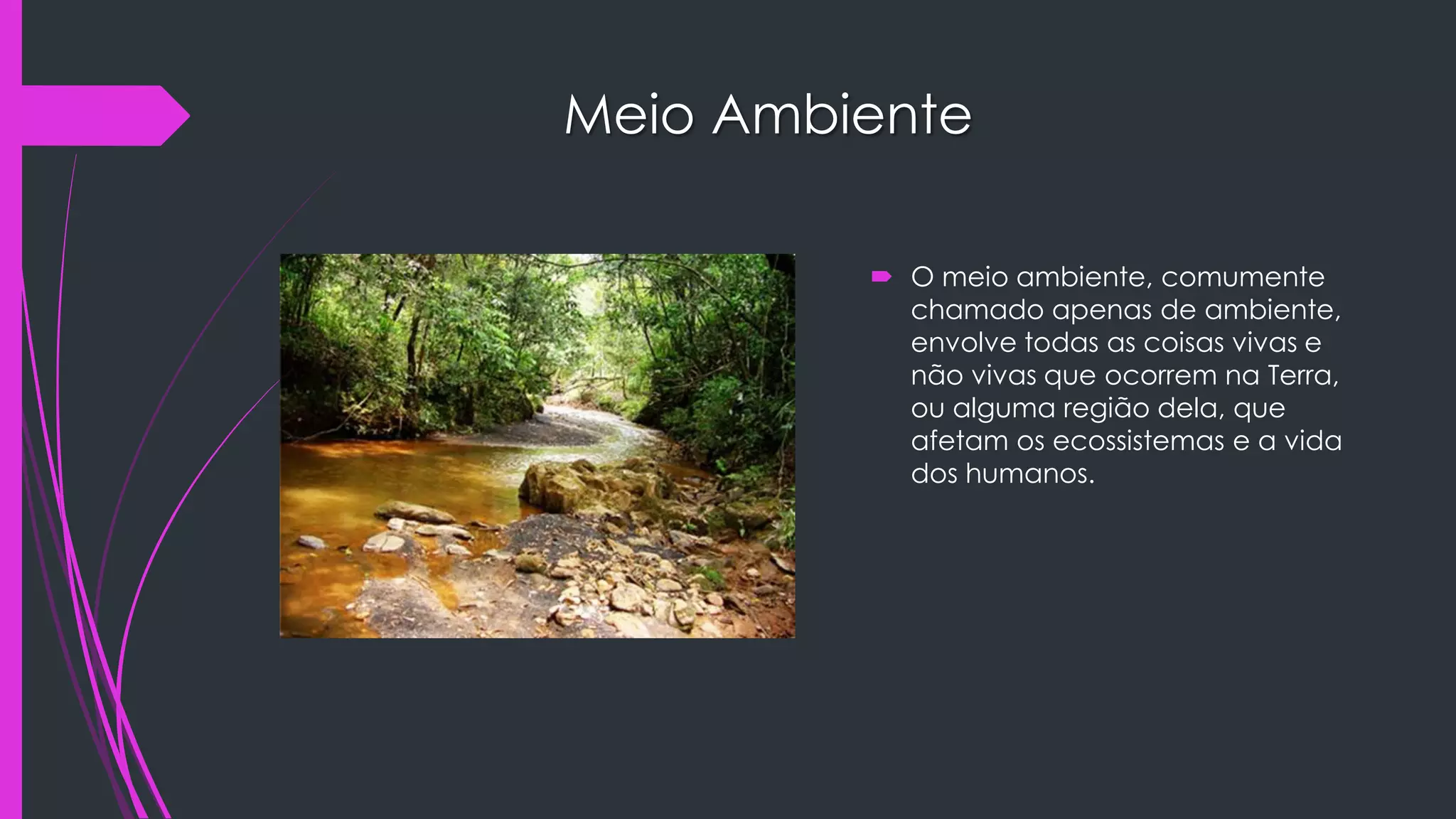 Meio Ambiente

O meio ambiente, comumente chamado apenas de ambiente, envolve todas as coisas vivas e não vivas que ocorrem na Terra, ou alguma região dela, que afetam os ecossistemas e a vida dos humanos.